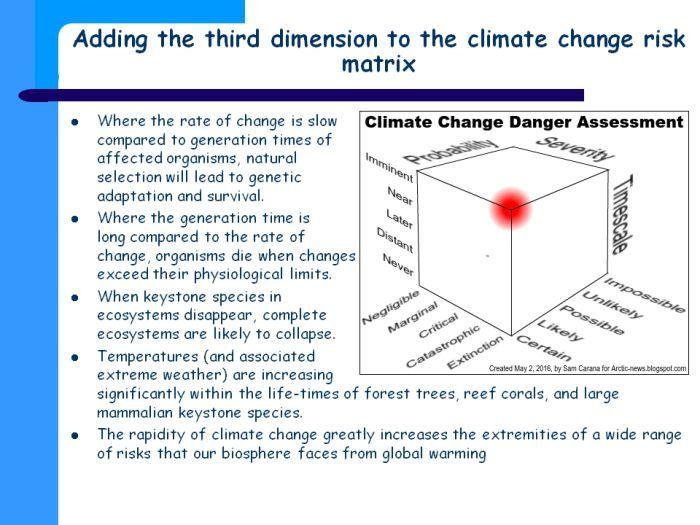 Adding the third dimension to the climate change risk matrix

- Where the rate of change is slow compared to generation times of affected organisms, natural selection will lead to genetic adaptation and survival.
- Where the generation time is long compared to the rate of change, organisms die when changes exceed their physiological limits.
- When keystone species in ecosystems disappear, complete ecosystems are likely to collapse.
- Temperatures (and associated extreme weather) are increasing significantly within the life-times of forest trees, reef corals, and large mammalian keystone species.
- The rapidity of climate change greatly increases the extremities of a wide range of risks that our biosphere faces from global warming

Climate Change Danger Assessment

Probability
Severity
Timescale

Imminent
Near
Later
Distant
Never

Negligible
Marginal
Critical
Catastrophic
Extinction

Impossible
Unlikely
Possible
Likely
Certain

Created May 2, 2016, by Sam Carana for Arctic-news.blogspot.com